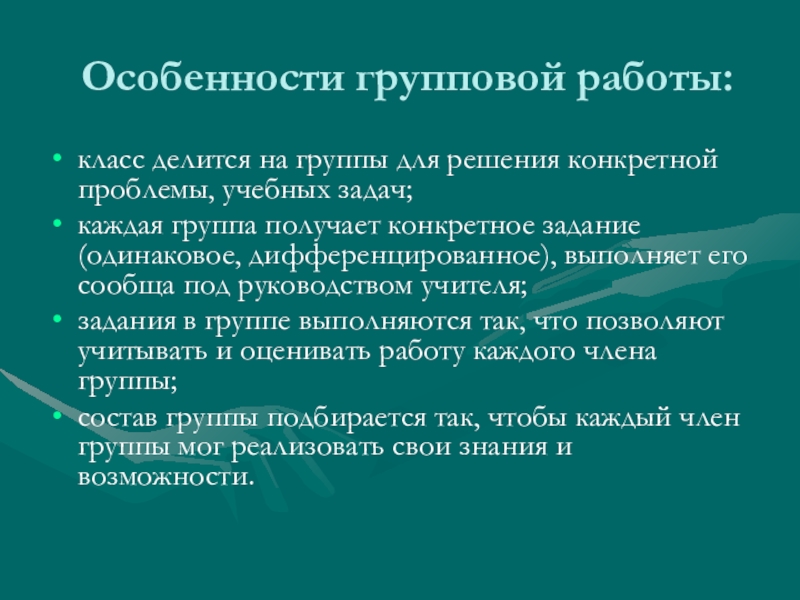 Особенности групповой работы:

• класс делится на группы для решения конкретной проблемы, учебных задач;
• каждая группа получает конкретное задание (одинаковое, дифференцированное), выполняет его сообща под руководством учителя;
• задания в группе выполняются так, что позволяют учитывать и оценивать работу каждого члена группы;
• состав группы подбирается так, чтобы каждый член группы мог реализовать свои знания и возможности.